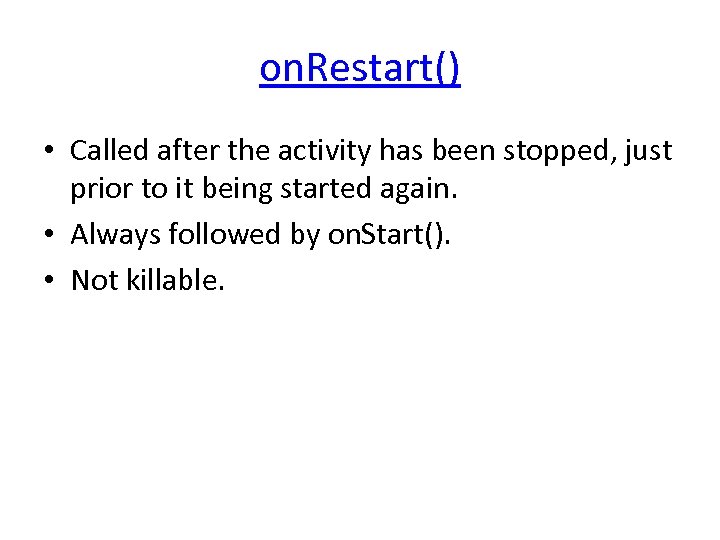 onRestart()

• Called after the activity has been stopped, just prior to it being started again.
• Always followed by onStart().
• Not killable.